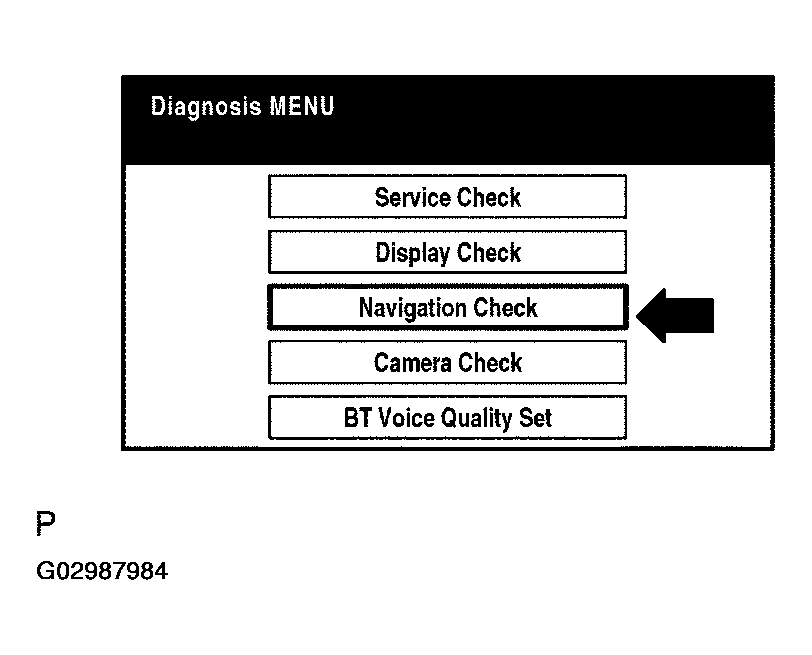 Diagnosis MENU

Service Check

Display Check

Navigation Check

Camera Check

BT Voice Quality Set

P

G02987984